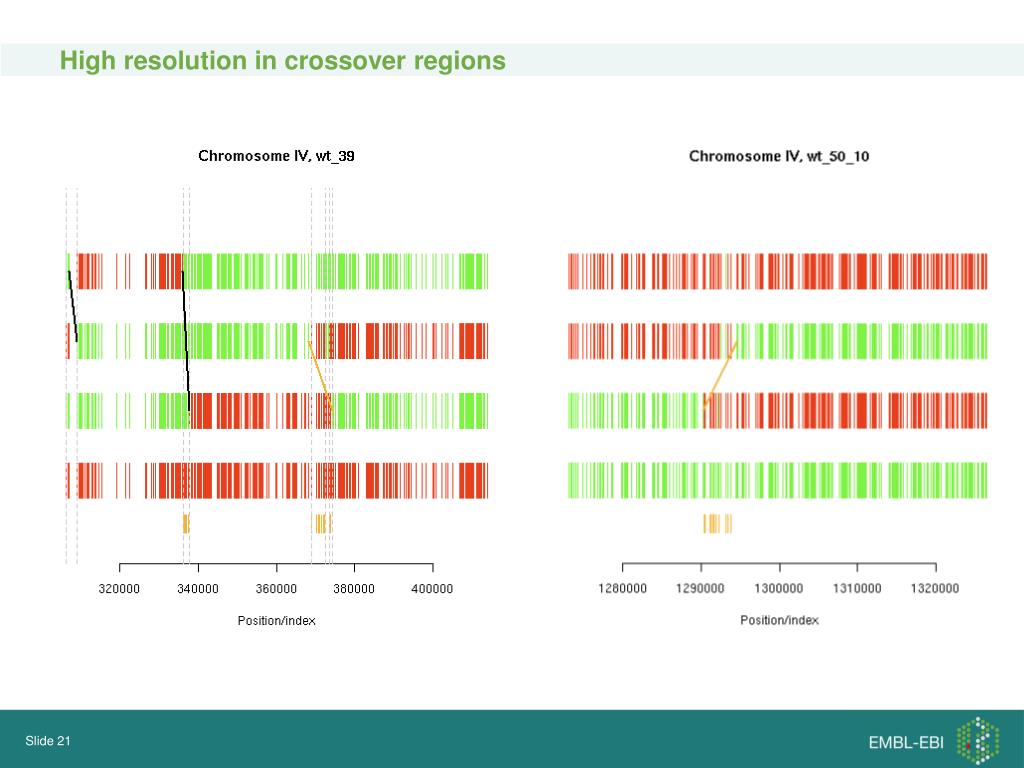 High resolution in crossover regions

Chromosome IV, wt_39

320000 340000 360000 380000 400000

Position/index

Chromosome IV, wt_50_10

1280000 1290000 1300000 1310000 1320000

Position/index

Slide 21

EMBL-EBI